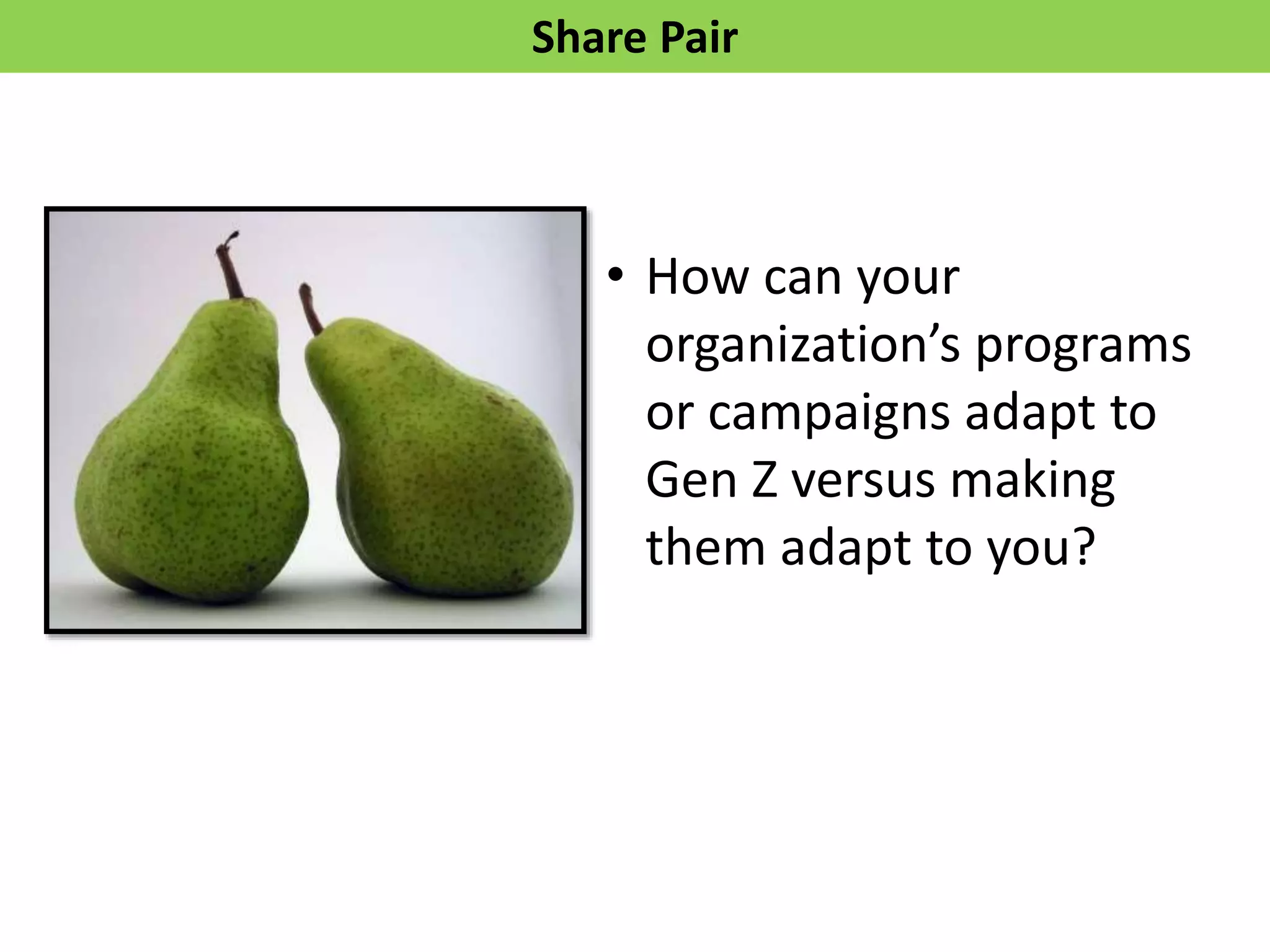 Share Pair

• How can your organization’s programs or campaigns adapt to Gen Z versus making them adapt to you?